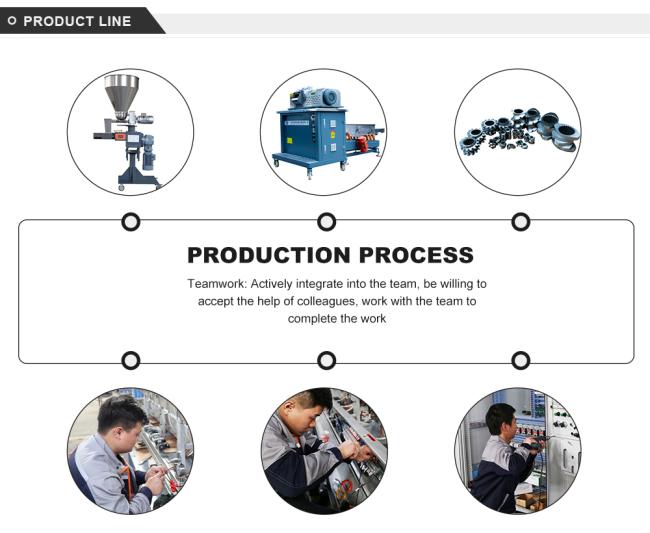 PRODUCT LINE

PRODUCTION PROCESS

Teamwork: Actively integrate into the team, be willing to accept the help of colleagues, work with the team to complete the work